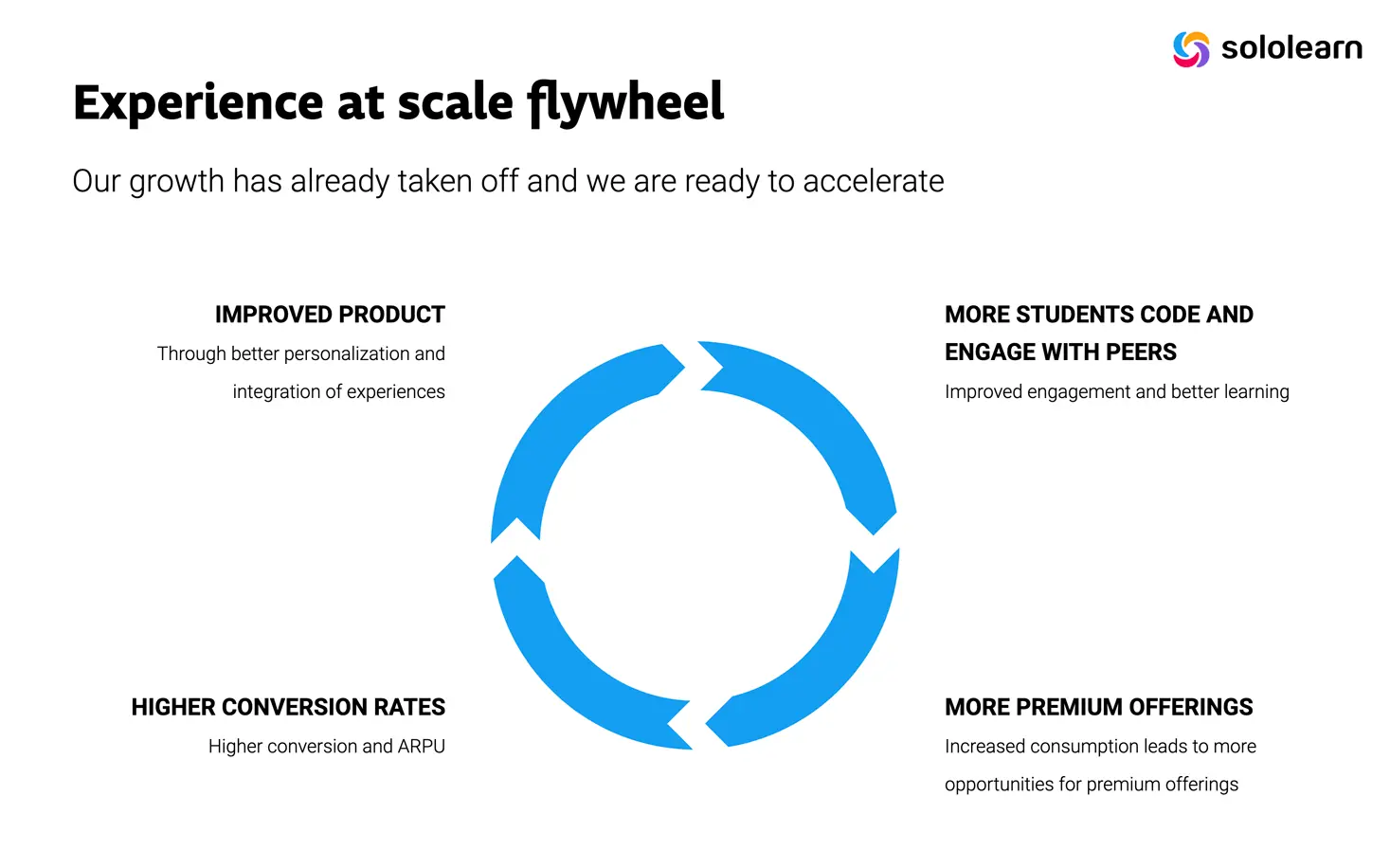 sololearn

Experience at scale flywheel

Our growth has already taken off and we are ready to accelerate

IMPROVED PRODUCT
Through better personalization and integration of experiences

MORE STUDENTS CODE AND ENGAGE WITH PEERS
Improved engagement and better learning

HIGHER CONVERSION RATES
Higher conversion and ARPU

MORE PREMIUM OFFERINGS
Increased consumption leads to more opportunities for premium offerings